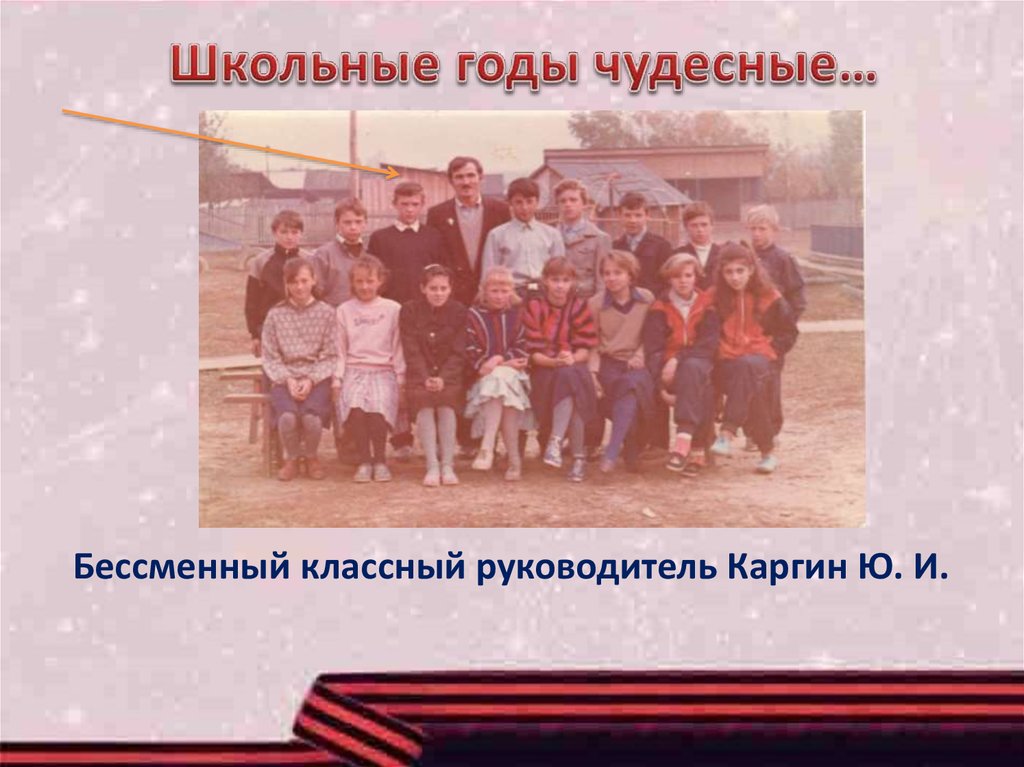 Школьные годы чудесные…

Бессменный классный руководитель Каргин Ю. И.